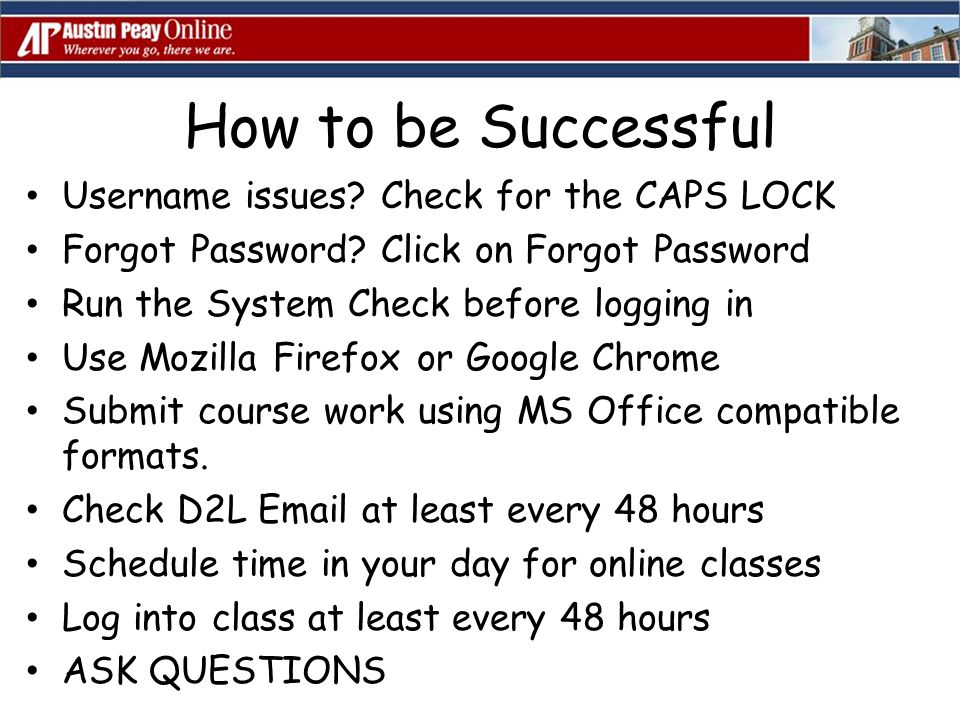 AP Austin Peay Online
Wherever you go, there we are.

How to be Successful

• Username issues? Check for the CAPS LOCK
• Forgot Password? Click on Forgot Password
• Run the System Check before logging in
• Use Mozilla Firefox or Google Chrome
• Submit course work using MS Office compatible formats.
• Check D2L Email at least every 48 hours
• Schedule time in your day for online classes
• Log into class at least every 48 hours
• ASK QUESTIONS